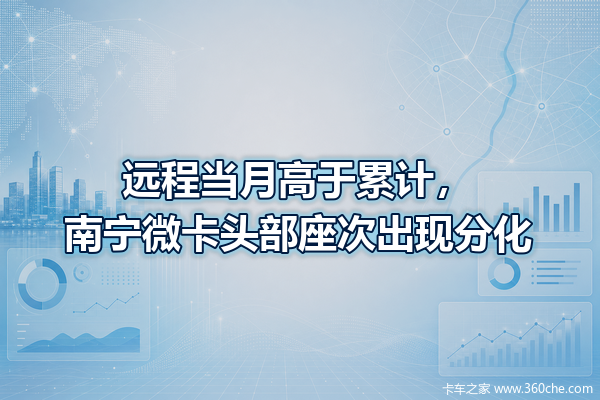 远程当月高于累计，
南宁微卡头部座次出现分化

卡车之家 www.360che.com